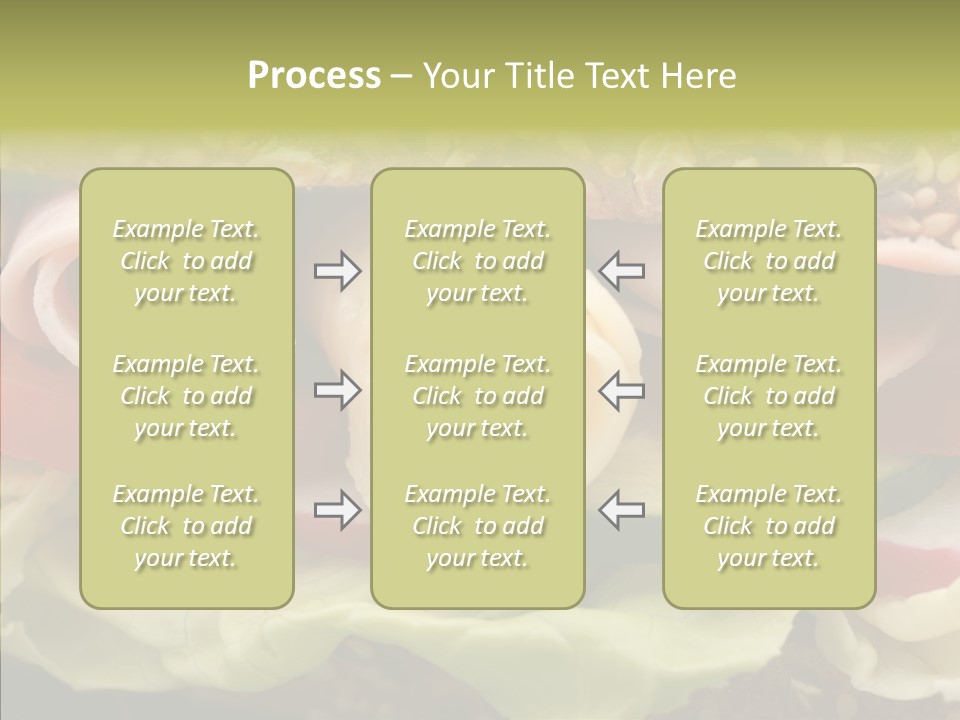 Process – Your Title Text Here

Example Text. Click to add your text.

Example Text. Click to add your text.

Example Text. Click to add your text.

Example Text. Click to add your text.

Example Text. Click to add your text.

Example Text. Click to add your text.

Example Text. Click to add your text.

Example Text. Click to add your text.

Example Text. Click to add your text.